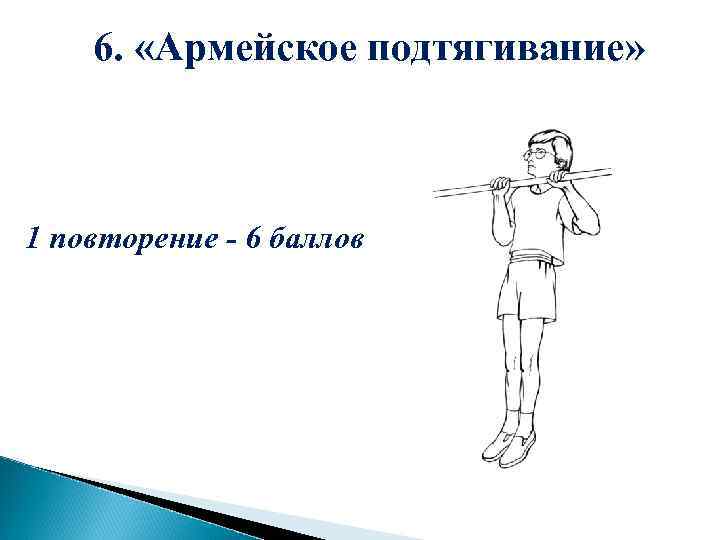 6. «Армейское подтягивание»

1 повторение - 6 баллов